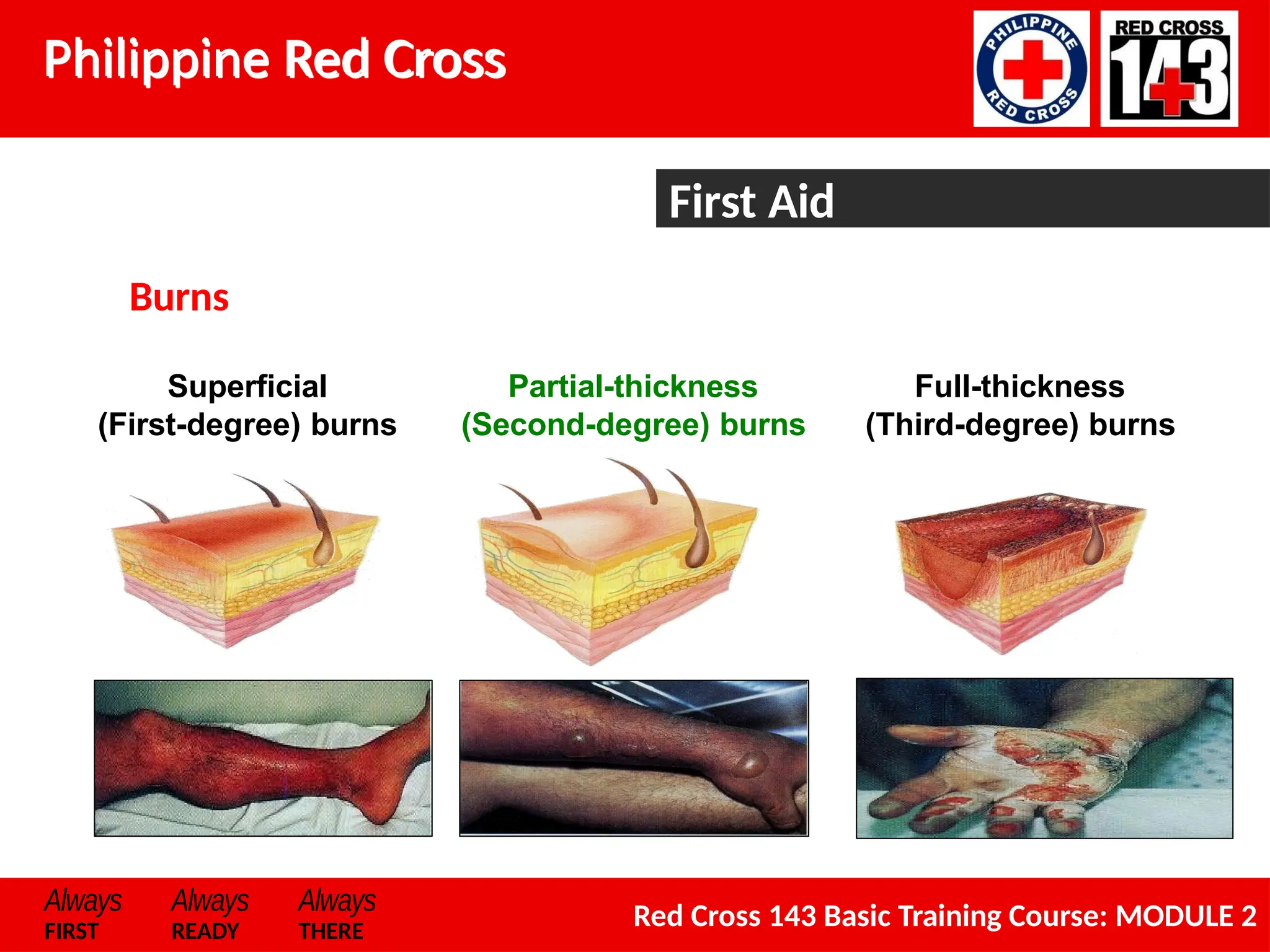 Philippine Red Cross

PHILIPPINE RED CROSS

RED CROSS 143

First Aid

Burns

Superficial (First-degree) burns

Partial-thickness (Second-degree) burns

Full-thickness (Third-degree) burns

Always FIRST

Always READY

Always THERE

Red Cross 143 Basic Training Course: MODULE 2